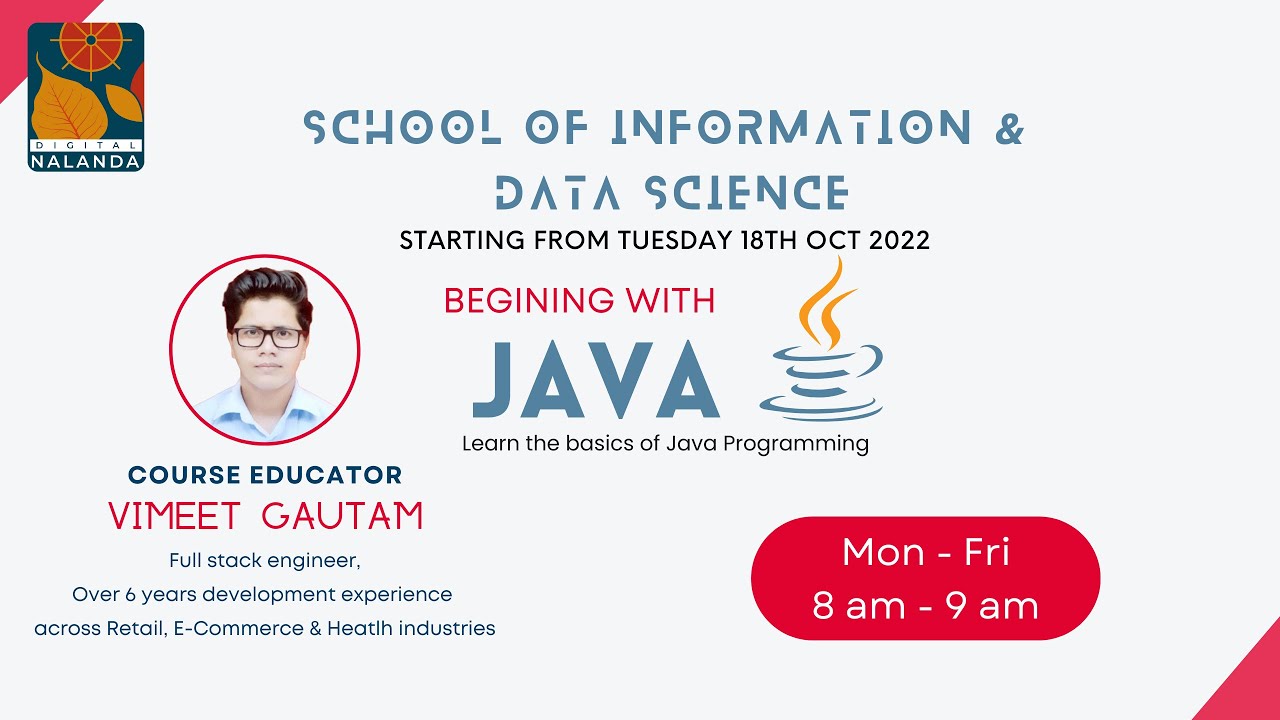 DIGITAL
NALANDA

SCHOOL OF INFORMATION & DATA SCIENCE

STARTING FROM TUESDAY 18TH OCT 2022

BEGINING WITH

JAVA

Learn the basics of Java Programming

COURSE EDUCATOR

VIMEET GAUTAM

Full stack engineer,
Over 6 years development experience
across Retail, E-Commerce & Heatlh industries

Mon - Fri
8 am - 9 am